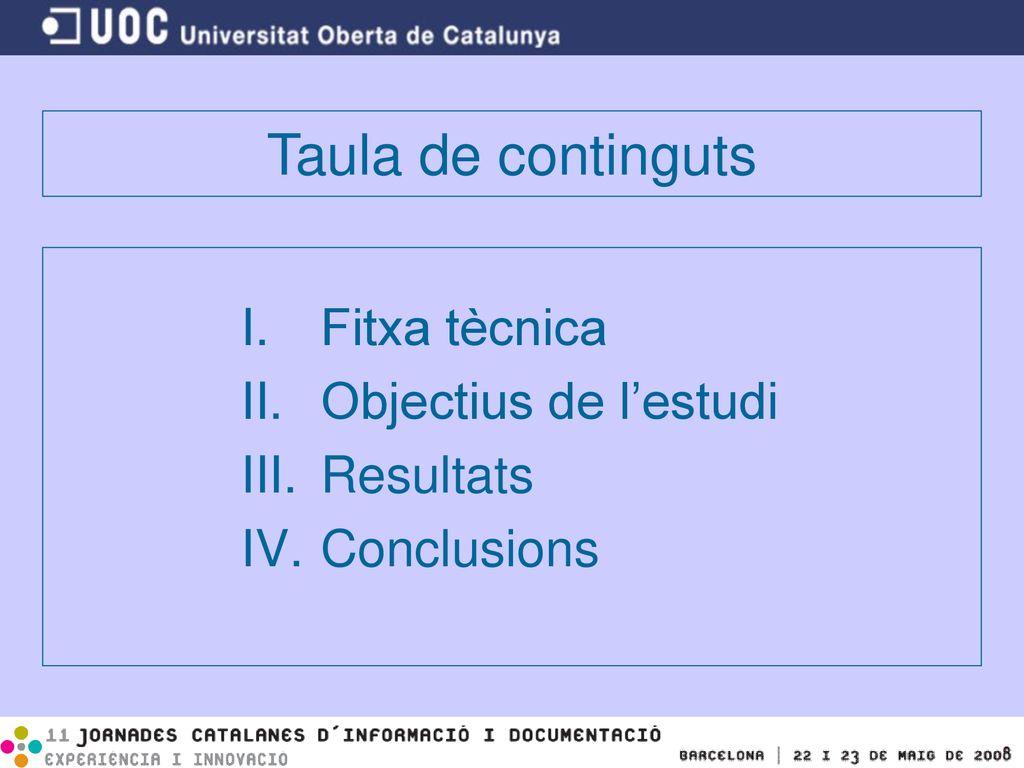 UOC Universitat Oberta de Catalunya

Taula de continguts

I. Fitxa tècnica
II. Objectius de l’estudi
III. Resultats
IV. Conclusions

11 JORNADES CATALANES D´INFORMACIÓ I DOCUMENTACIÓ
EXPERIÈNCIA I INNOVACIÓ

BARCELONA | 22 I 23 DE MAIG DE 2008